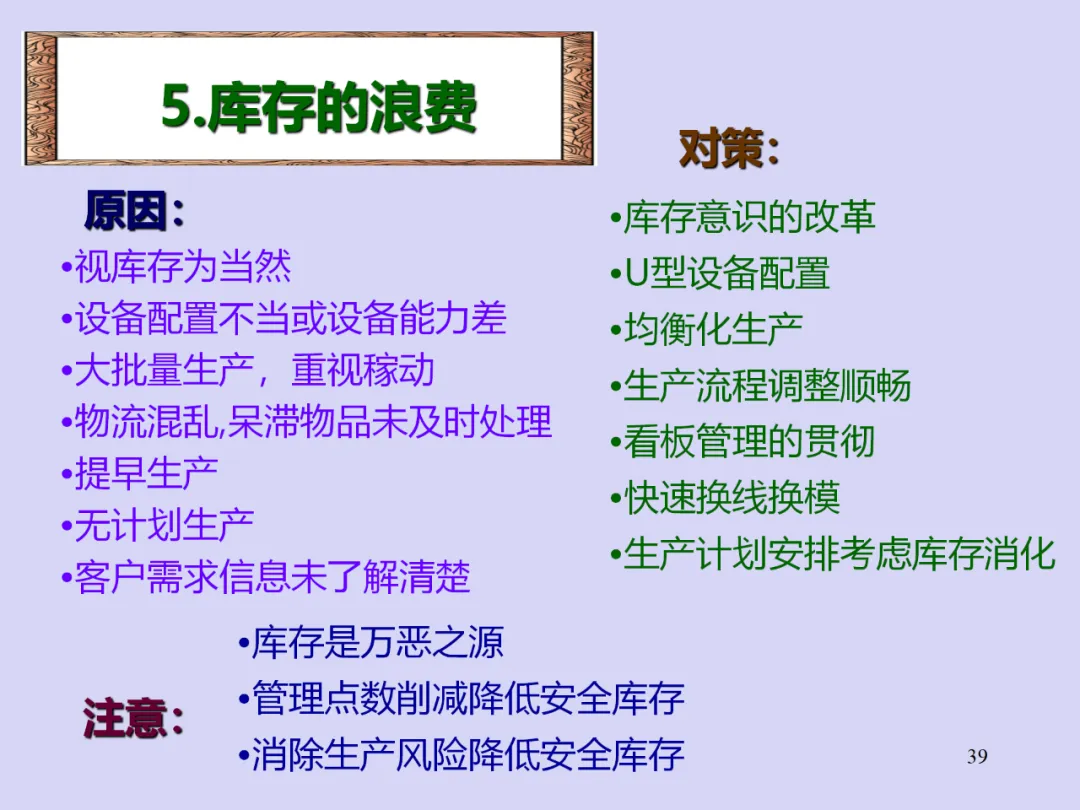 5.库存的浪费

原因:
•视库存为当然
•设备配置不当或设备能力差
•大批量生产，重视稼动
•物流混乱,呆滞物品未及时处理
•提早生产
•无计划生产
•客户需求信息未了解清楚

对策:
•库存意识的改革
•U型设备配置
•均衡化生产
•生产流程调整顺畅
•看板管理的贯彻
•快速换线换模
•生产计划安排考虑库存消化

注意:
•库存是万恶之源
•管理点数削减降低安全库存
•消除生产风险降低安全库存

39